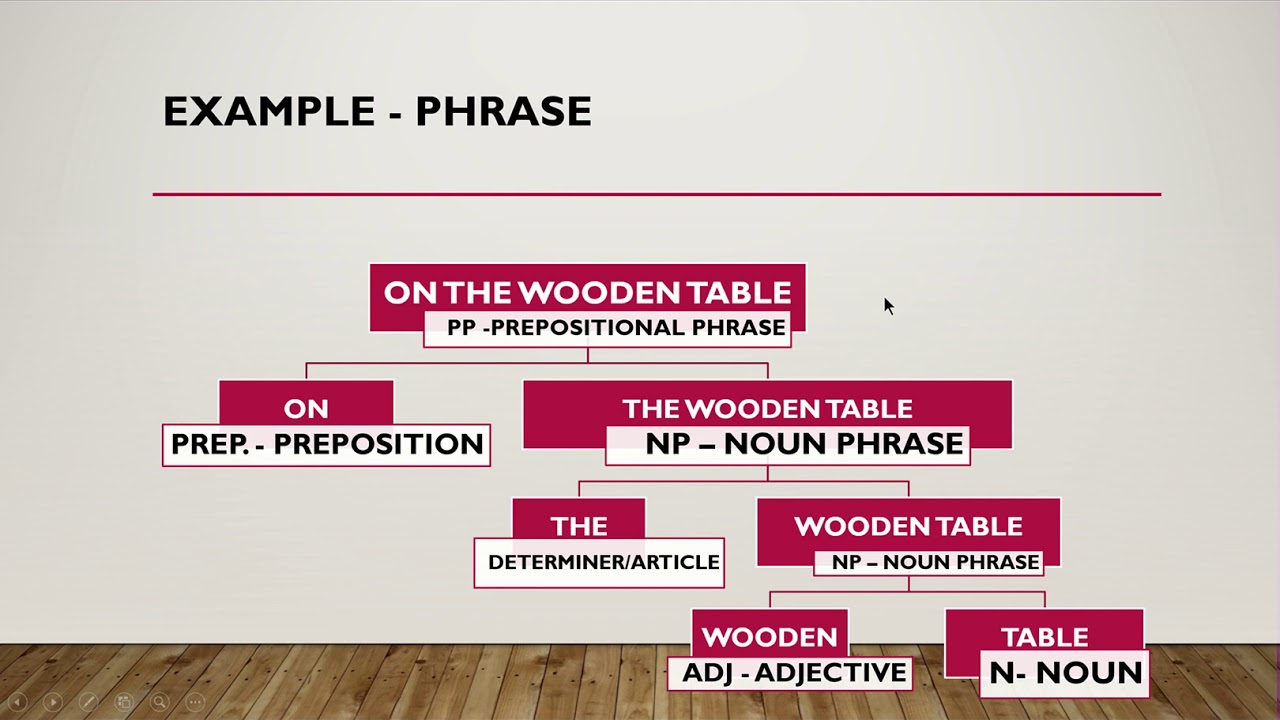 EXAMPLE - PHRASE

ON THE WOODEN TABLE
PP -PREPOSITIONAL PHRASE

ON
PREP. - PREPOSITION

THE WOODEN TABLE
NP – NOUN PHRASE

THE
DETERMINER/ARTICLE

WOODEN TABLE
NP – NOUN PHRASE

WOODEN
ADJ - ADJECTIVE

TABLE
N- NOUN